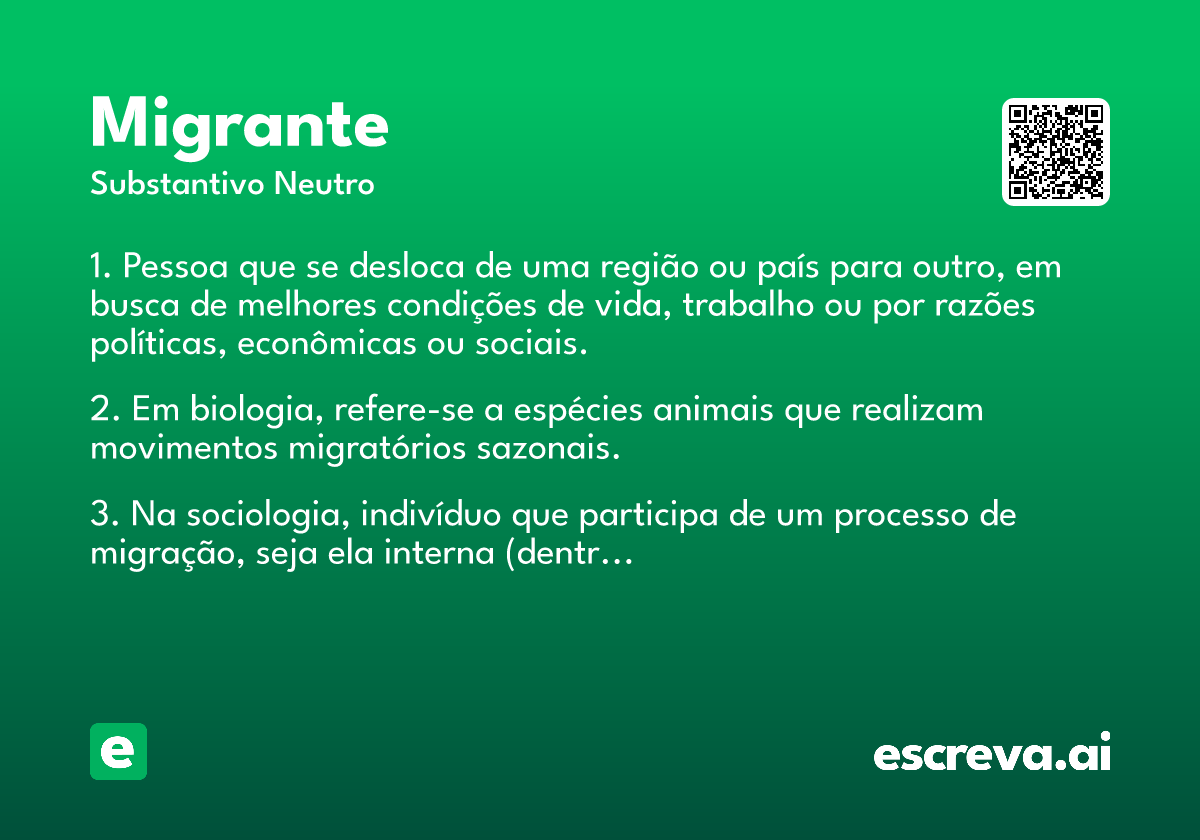 Migrante
Substantivo Neutro

1. Pessoa que se desloca de uma região ou país para outro, em busca de melhores condições de vida, trabalho ou por razões políticas, econômicas ou sociais.

2. Em biologia, refere-se a espécies animais que realizam movimentos migratórios sazonais.

3. Na sociologia, indivíduo que participa de um processo de migração, seja ela interna (dentr…

e

escreva.ai